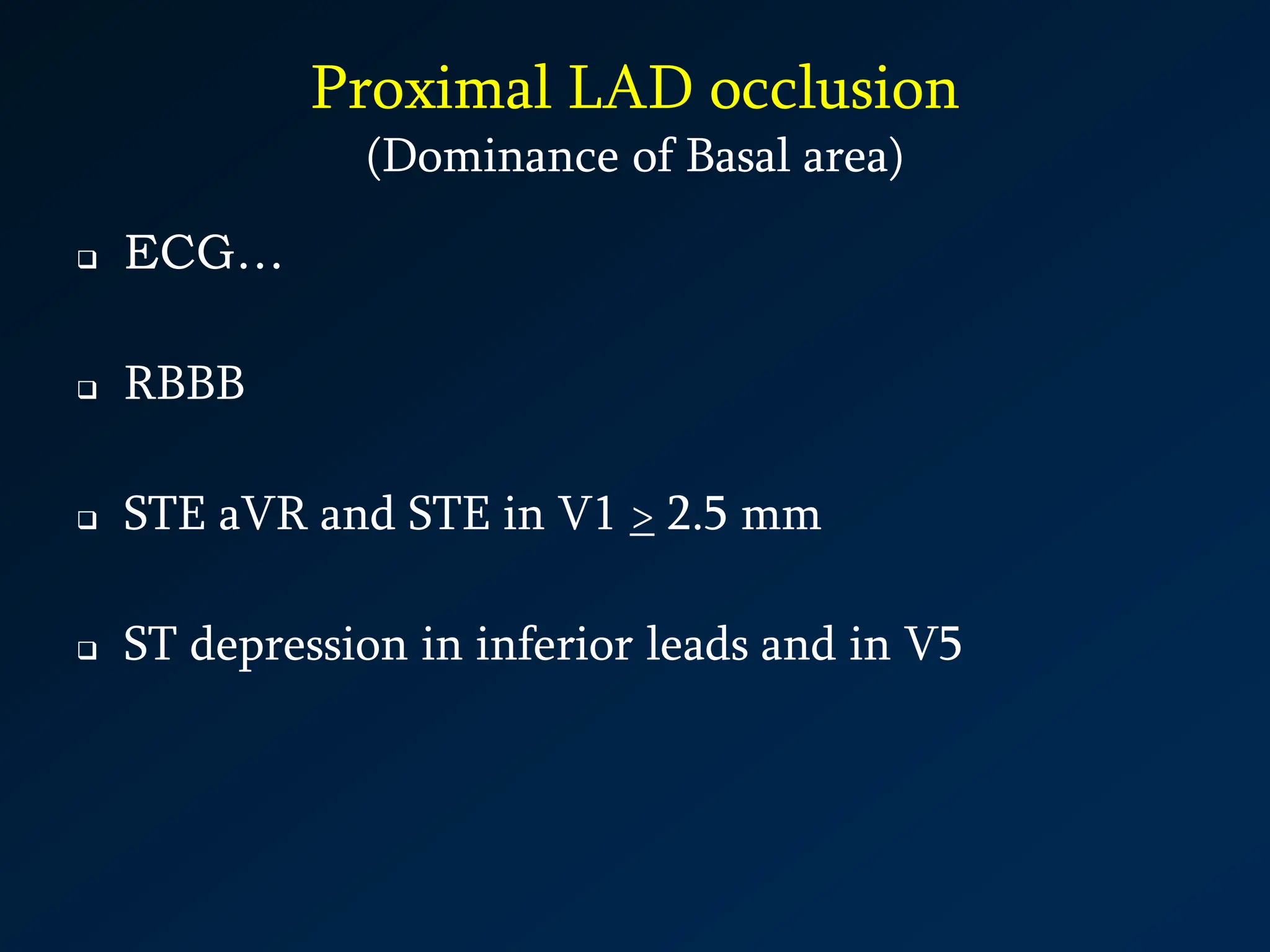 Proximal LAD occlusion
(Dominance of Basal area)

❑ ECG…

❑ RBBB

❑ STE aVR and STE in V1 $\geq$ 2.5 mm

❑ ST depression in inferior leads and in V5